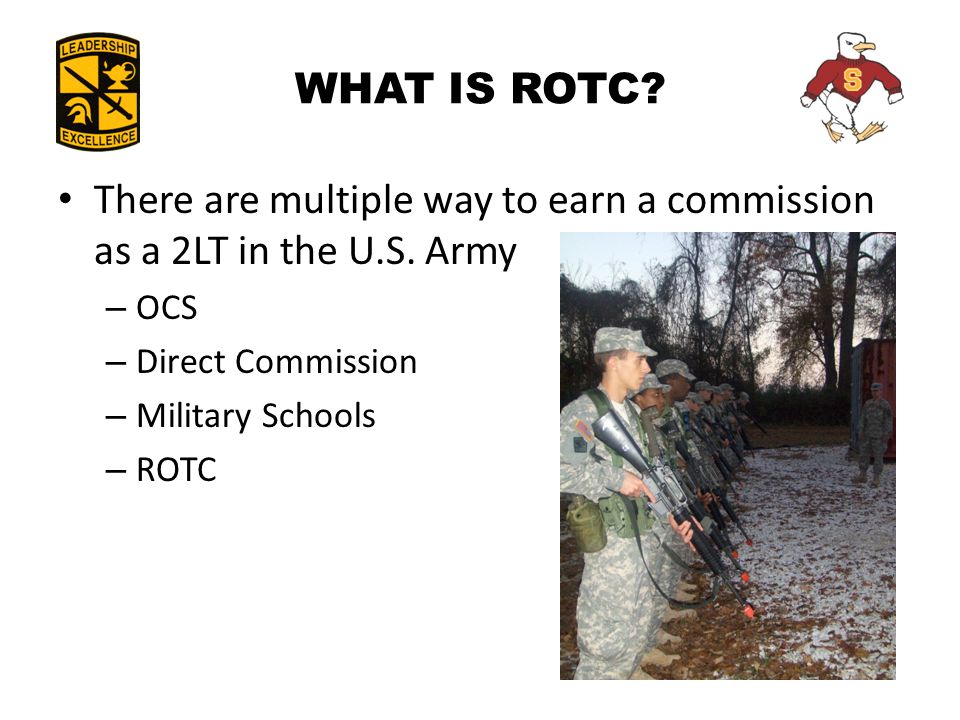 LEADERSHIP
EXCELLENCE

WHAT IS ROTC?

S

• There are multiple way to earn a commission as a 2LT in the U.S. Army
– OCS
– Direct Commission
– Military Schools
– ROTC